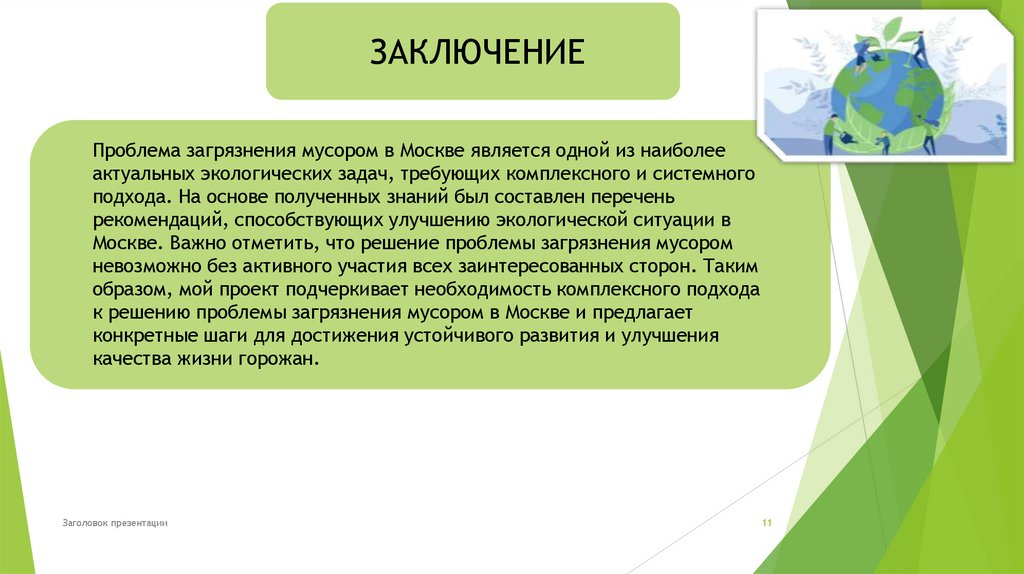 ЗАКЛЮЧЕНИЕ

Проблема загрязнения мусором в Москве является одной из наиболее актуальных экологических задач, требующих комплексного и системного подхода. На основе полученных знаний был составлен перечень рекомендаций, способствующих улучшению экологической ситуации в Москве. Важно отметить, что решение проблемы загрязнения мусором невозможно без активного участия всех заинтересованных сторон. Таким образом, мой проект подчеркивает необходимость комплексного подхода к решению проблемы загрязнения мусором в Москве и предлагает конкретные шаги для достижения устойчивого развития и улучшения качества жизни горожан.

Заголовок презентации

11